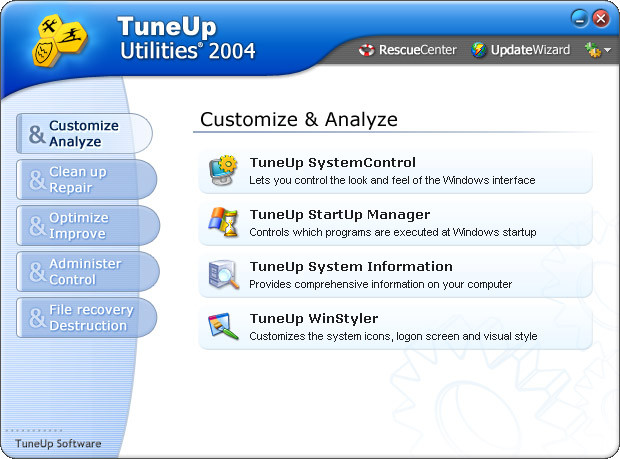 TuneUp
Utilities® 2004

RescueCenter UpdateWizard

& Customize Analyze

& Clean up Repair

& Optimize Improve

& Administer Control

& File recovery Destruction

TuneUp Software

Customize & Analyze

TuneUp SystemControl
Lets you control the look and feel of the Windows interface

TuneUp StartUp Manager
Controls which programs are executed at Windows startup

TuneUp System Information
Provides comprehensive information on your computer

TuneUp WinStyler
Customizes the system icons, logon screen and visual style